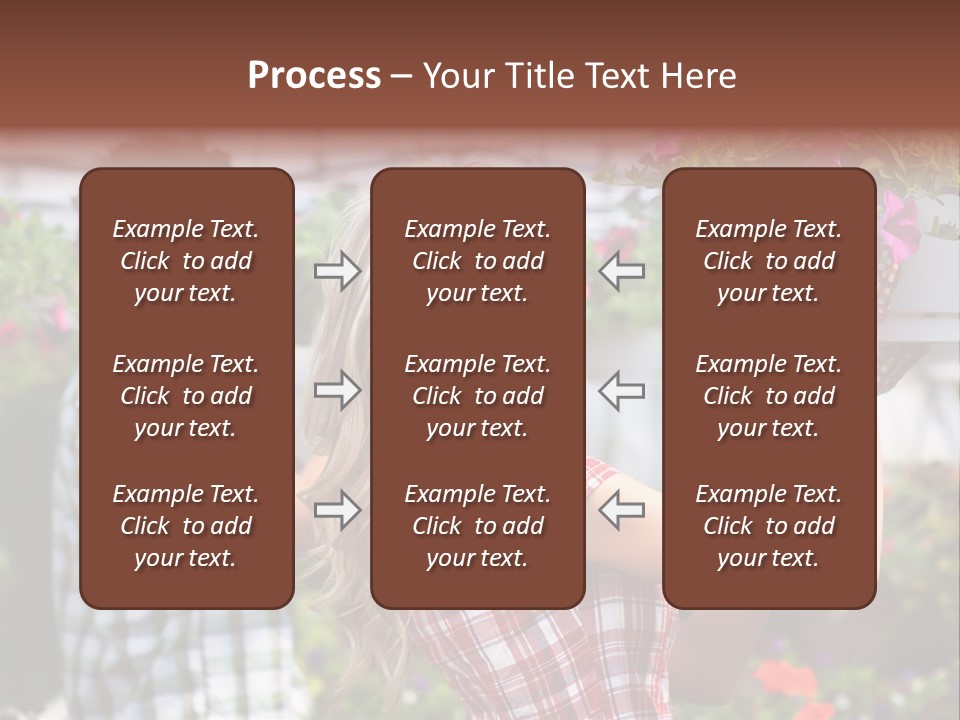 Process – Your Title Text Here

Example Text. Click to add your text.

Example Text. Click to add your text.

Example Text. Click to add your text.

Example Text. Click to add your text.

Example Text. Click to add your text.

Example Text. Click to add your text.

Example Text. Click to add your text.

Example Text. Click to add your text.

Example Text. Click to add your text.